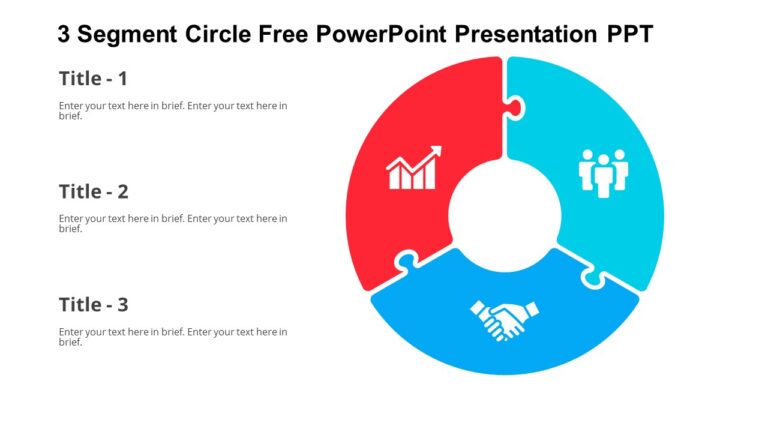 3 Segment Circle Free PowerPoint Presentation PPT

Title - 1

Enter your text here in brief. Enter your text here in brief.

Title - 2

Enter your text here in brief. Enter your text here in brief.

Title - 3

Enter your text here in brief. Enter your text here in brief.